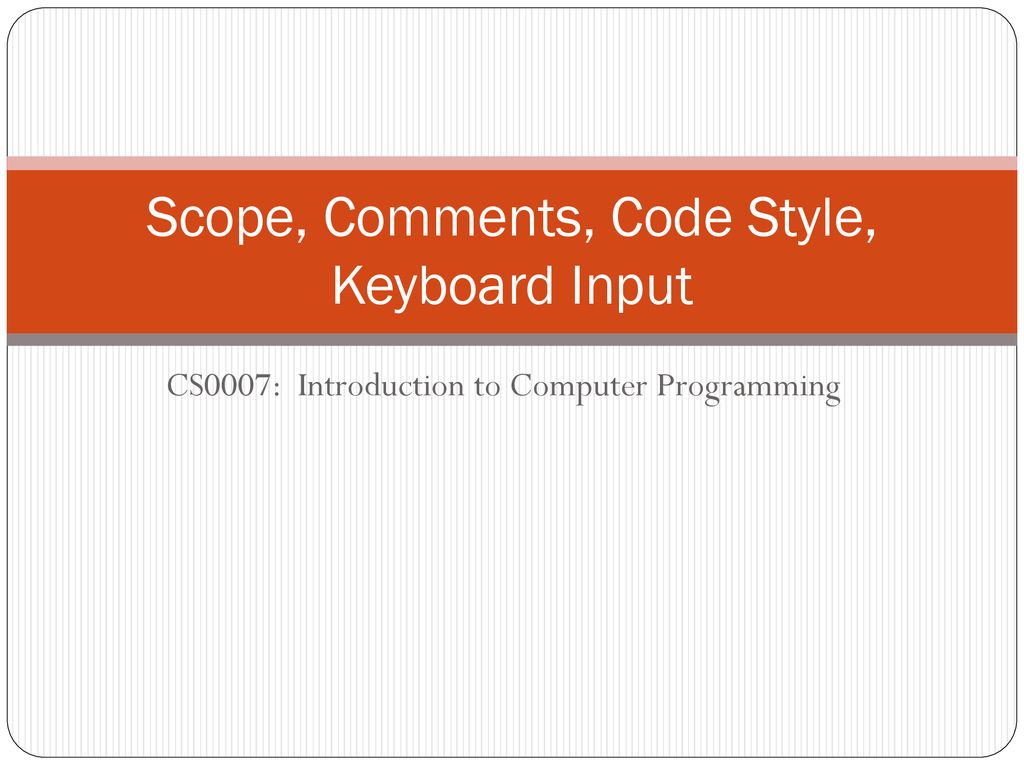 Scope, Comments, Code Style, Keyboard Input

CS0007: Introduction to Computer Programming